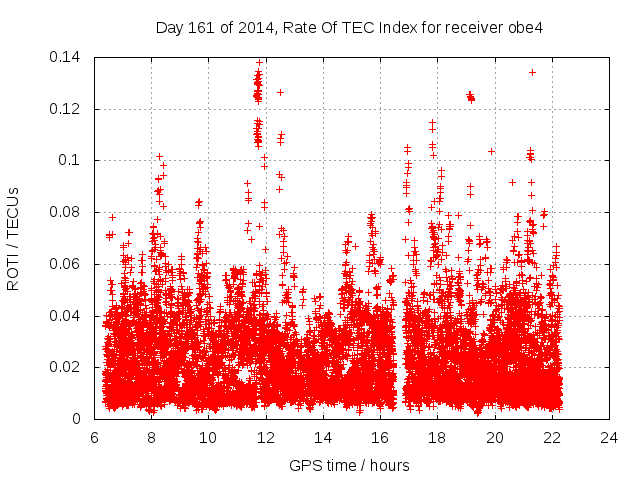 Day 161 of 2014, Rate Of TEC Index for receiver obe4

ROTI / TECUs

0.14
0.12
0.1
0.08
0.06
0.04
0.02
0

6 8 10 12 14 16 18 20 22 24

GPS time / hours